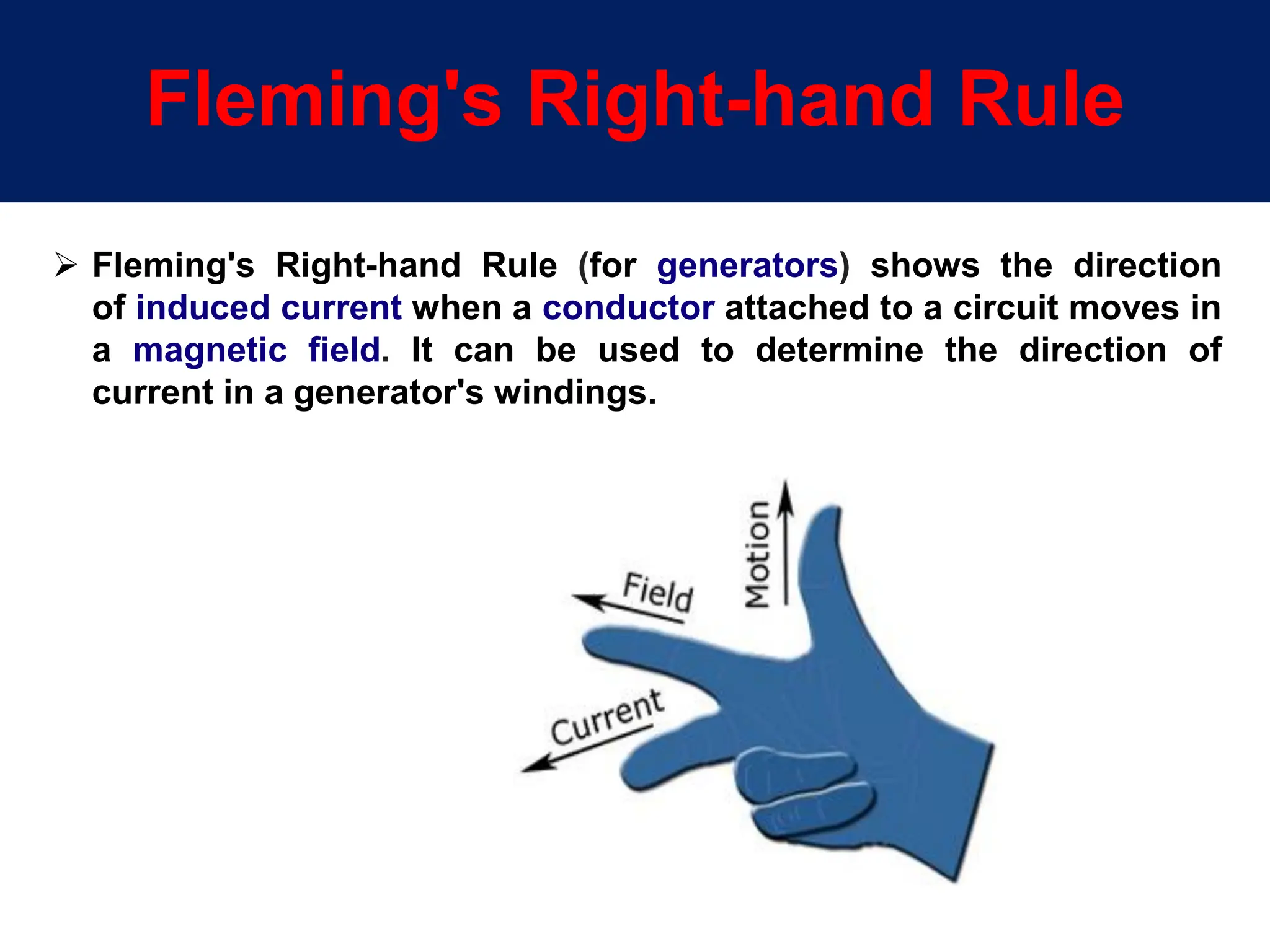 Fleming's Right-hand Rule

➢ Fleming's Right-hand Rule (for generators) shows the direction of induced current when a conductor attached to a circuit moves in a magnetic field. It can be used to determine the direction of current in a generator's windings.

Motion

Field

Current